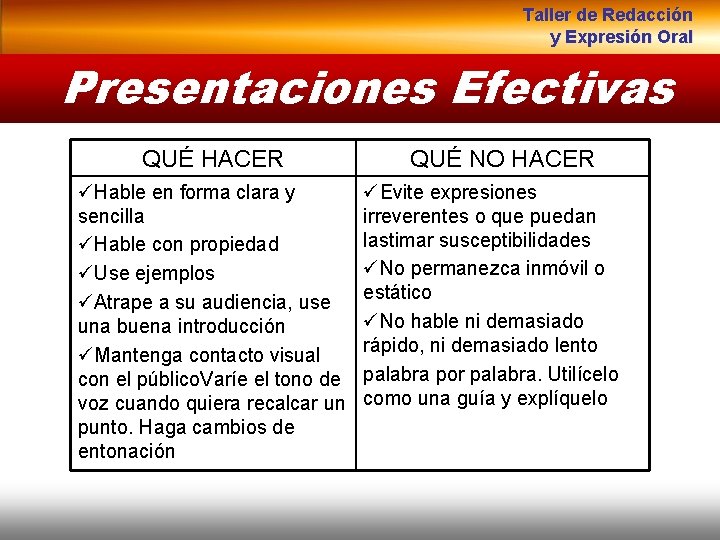 Taller de Redacción
y Expresión Oral

Presentaciones Efectivas

| QUÉ HACER | QUÉ NO HACER |
|---|---|
| ✓Hable en forma clara y sencilla ✓Hable con propiedad ✓Use ejemplos ✓Atrape a su audiencia, use una buena introducción ✓Mantenga contacto visual con el públicoVaríe el tono de voz cuando quiera recalcar un punto. Haga cambios de entonación | ✓Evite expresiones irreverentes o que puedan lastimar susceptibilidades ✓No permanezca inmóvil o estático ✓No hable ni demasiado rápido, ni demasiado lento palabra por palabra. Utilícelo como una guía y explíquelo |